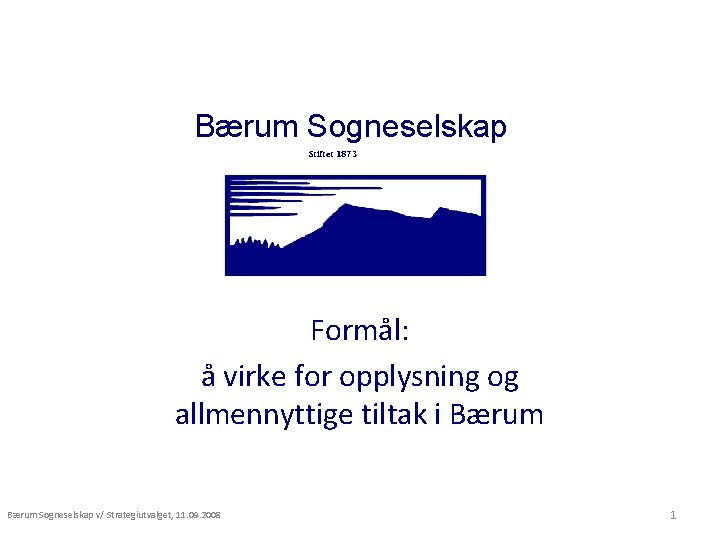 Bærum Sogneselskap
Stiftet 1873

Formål:
å virke for opplysning og allmennyttige tiltak i Bærum

Bærum Sogneselskap v/ Strategiutvalget, 11.09.2008

1